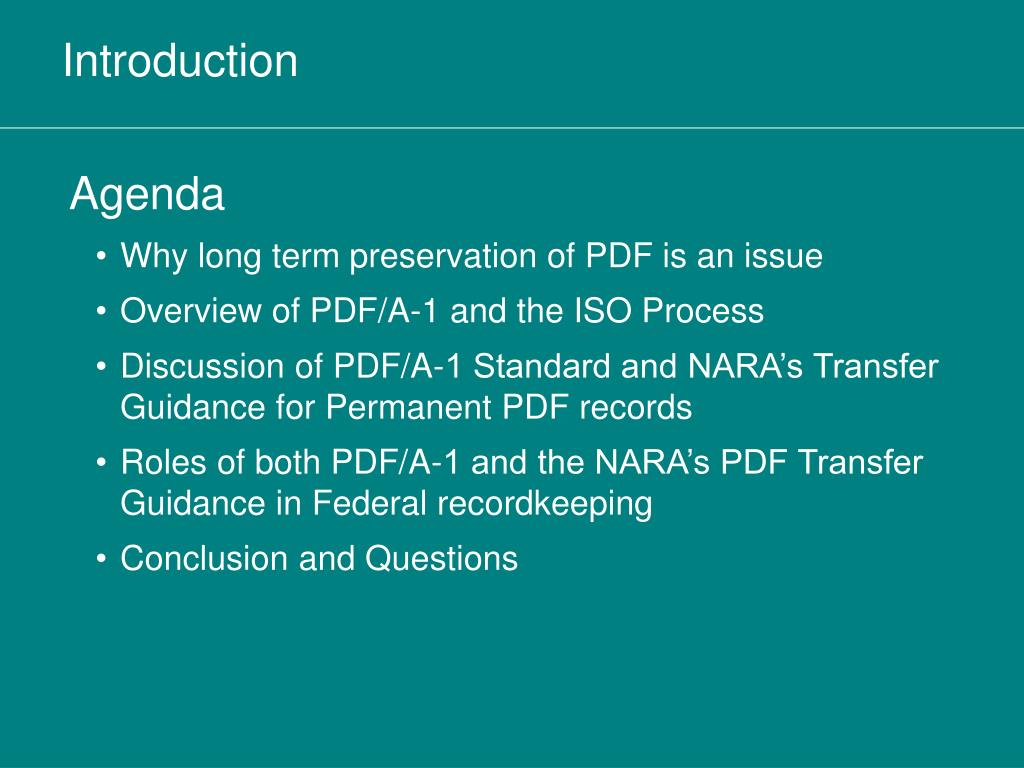 Introduction

Agenda

• Why long term preservation of PDF is an issue
• Overview of PDF/A-1 and the ISO Process
• Discussion of PDF/A-1 Standard and NARA’s Transfer Guidance for Permanent PDF records
• Roles of both PDF/A-1 and the NARA’s PDF Transfer Guidance in Federal recordkeeping
• Conclusion and Questions